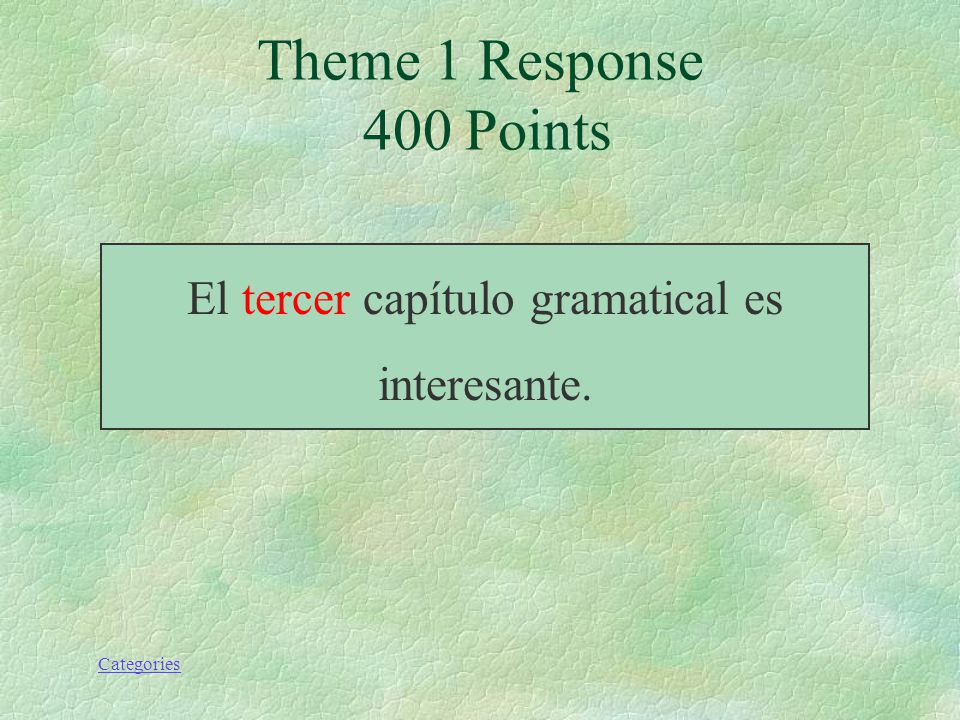 Theme 1 Response
400 Points

El tercer capítulo gramatical es interesante.

Categories